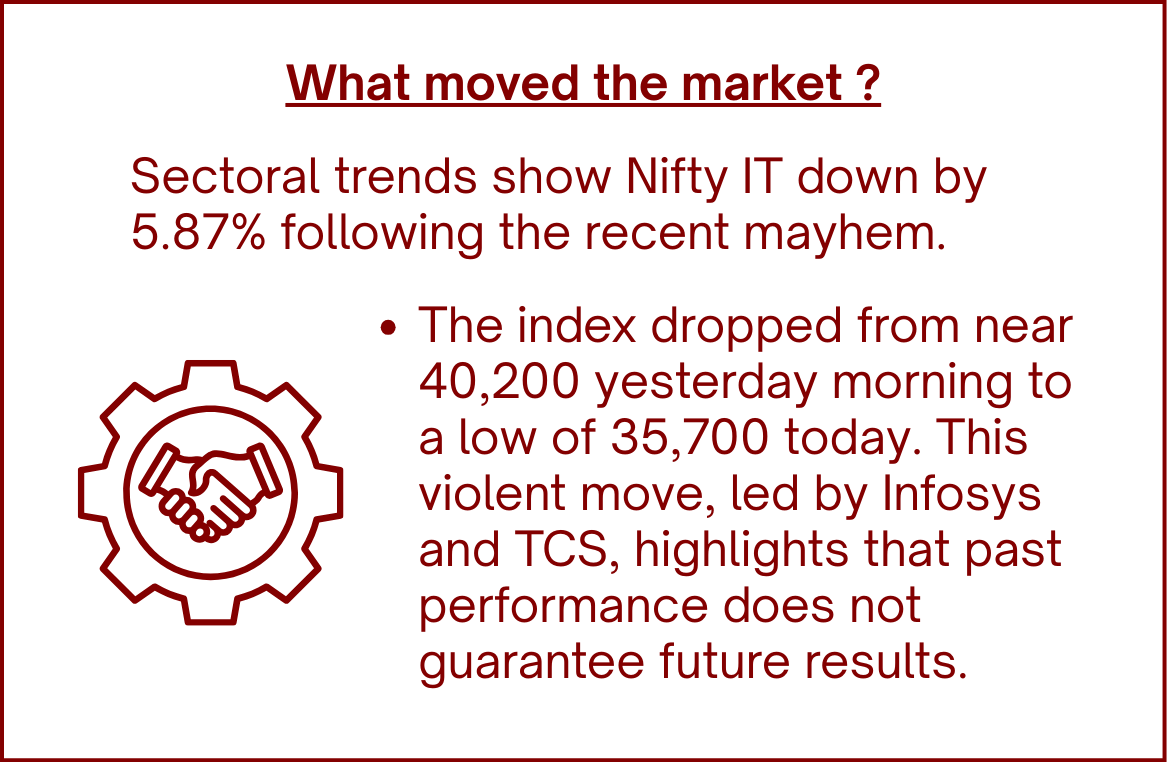 What moved the market ?

Sectoral trends show Nifty IT down by 5.87% following the recent mayhem.

• The index dropped from near 40,200 yesterday morning to a low of 35,700 today. This violent move, led by Infosys and TCS, highlights that past performance does not guarantee future results.